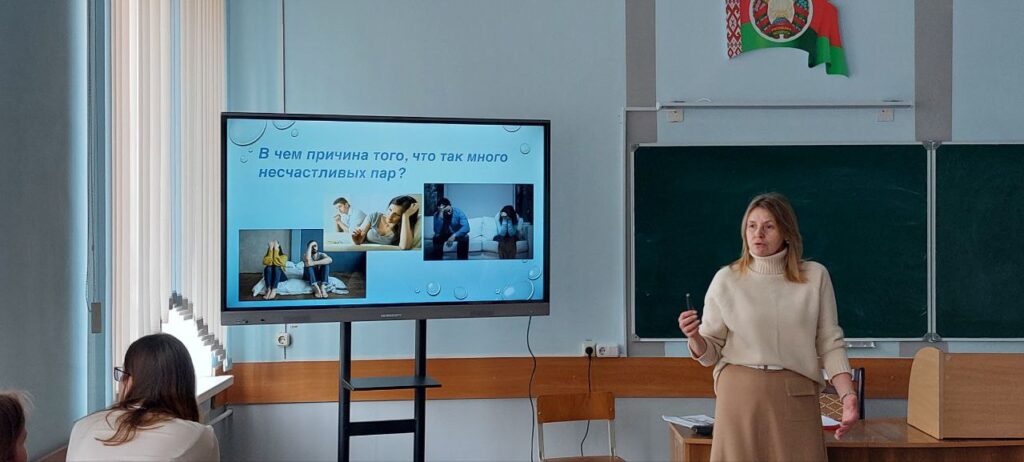 В чем причина того, что так много несчастливых пар?